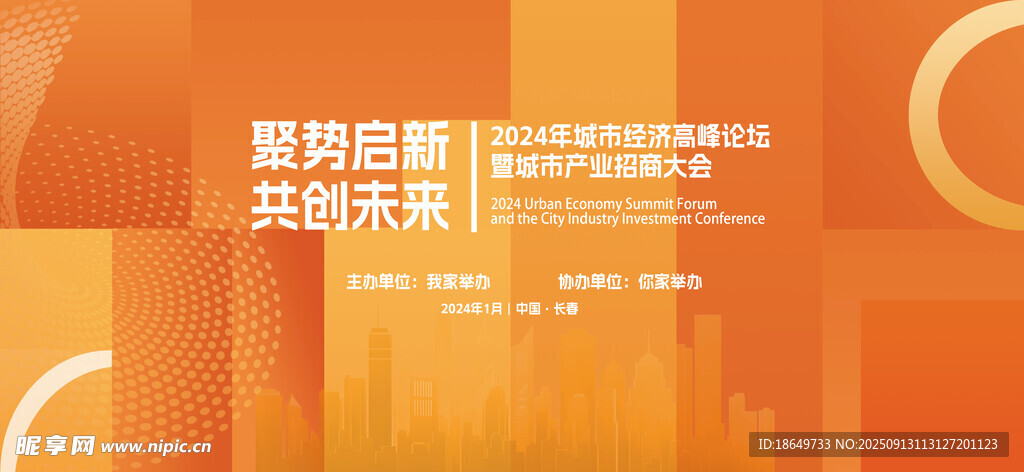 聚势启新
共创未来

2024年城市经济高峰论坛
暨城市产业招商大会

2024 Urban Economy Summit Forum
and the City Industry Investment Conference

主办单位：我家举办　　协办单位：你家举办

2024年1月 | 中国 · 长春

昵享网 www.nipic.cn

ID:18649733 NO:20250913113127201123